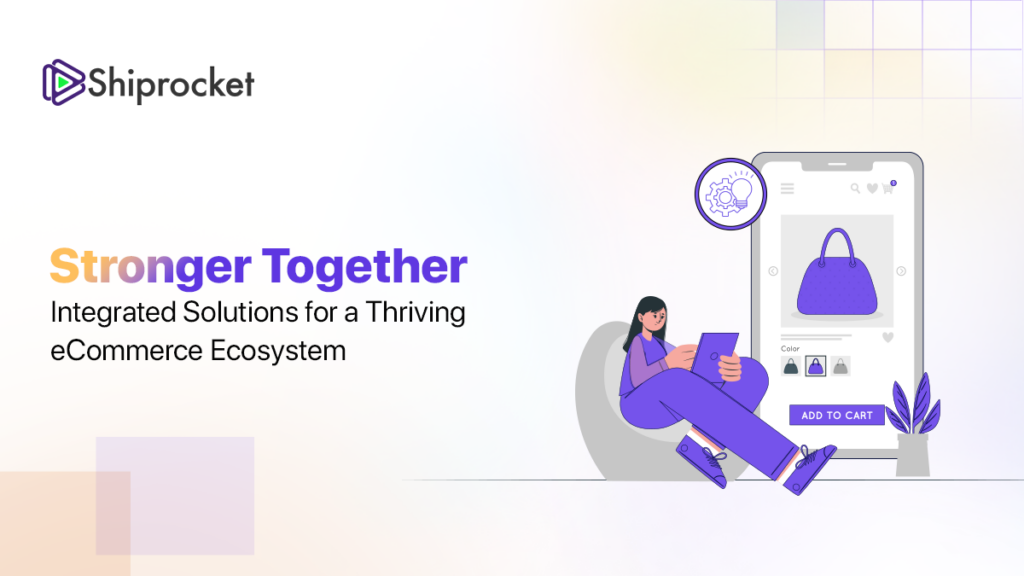 Shiprocket

Stronger Together
Integrated Solutions for a Thriving eCommerce Ecosystem

Color

ADD TO CART